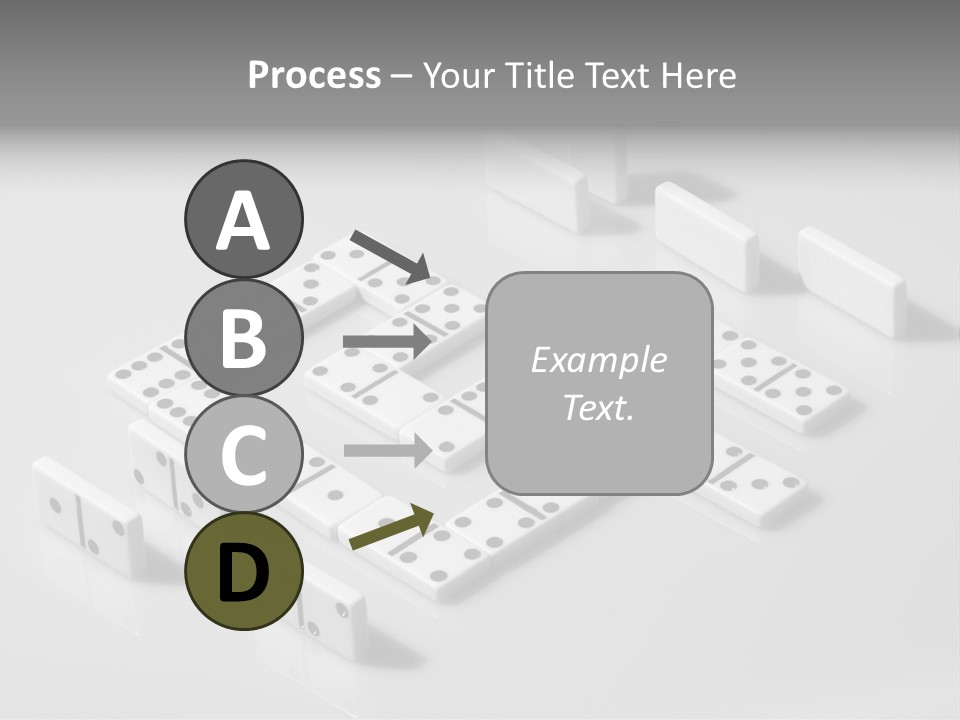 Process – Your Title Text Here

A

B

C

D

Example Text.